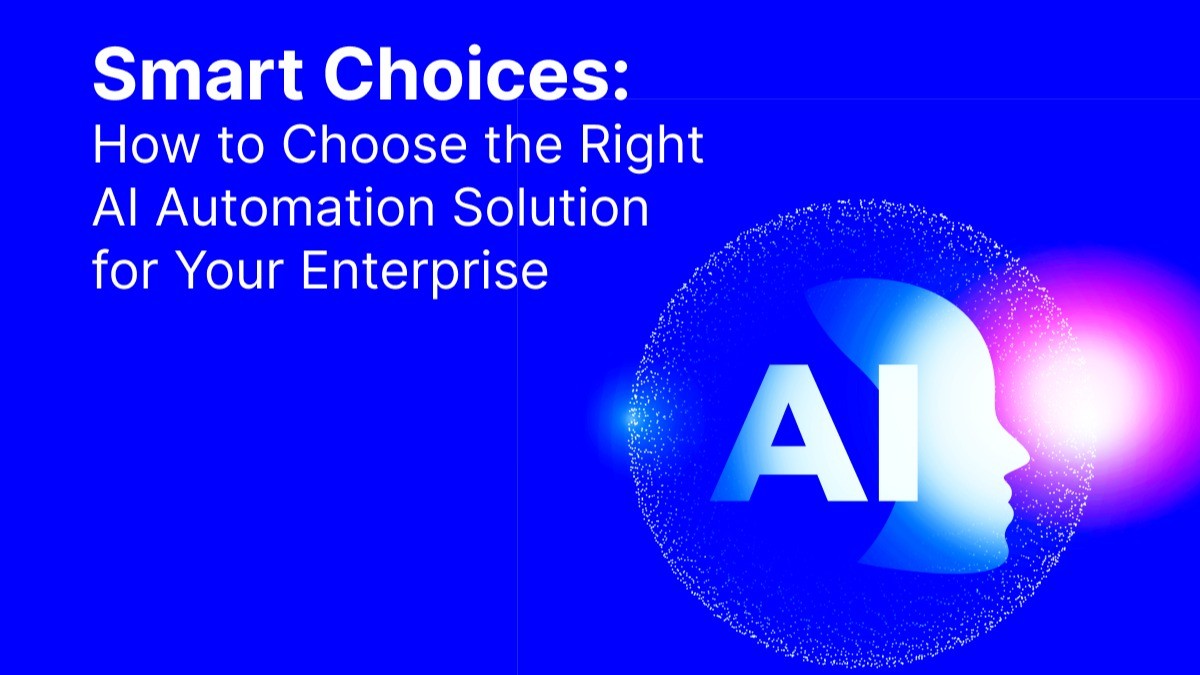 Smart Choices:
How to Choose the Right AI Automation Solution for Your Enterprise

AI